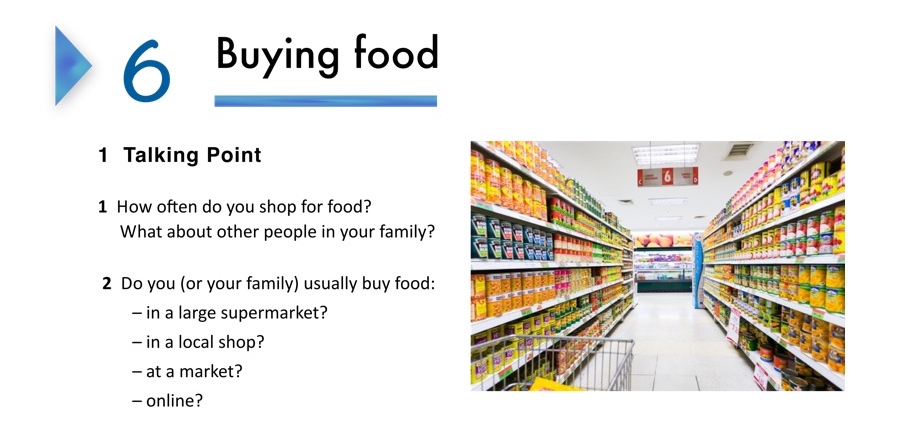 6 Buying food

1 Talking Point

1 How often do you shop for food?
What about other people in your family?

2 Do you (or your family) usually buy food:
– in a large supermarket?
– in a local shop?
– at a market?
– online?

6